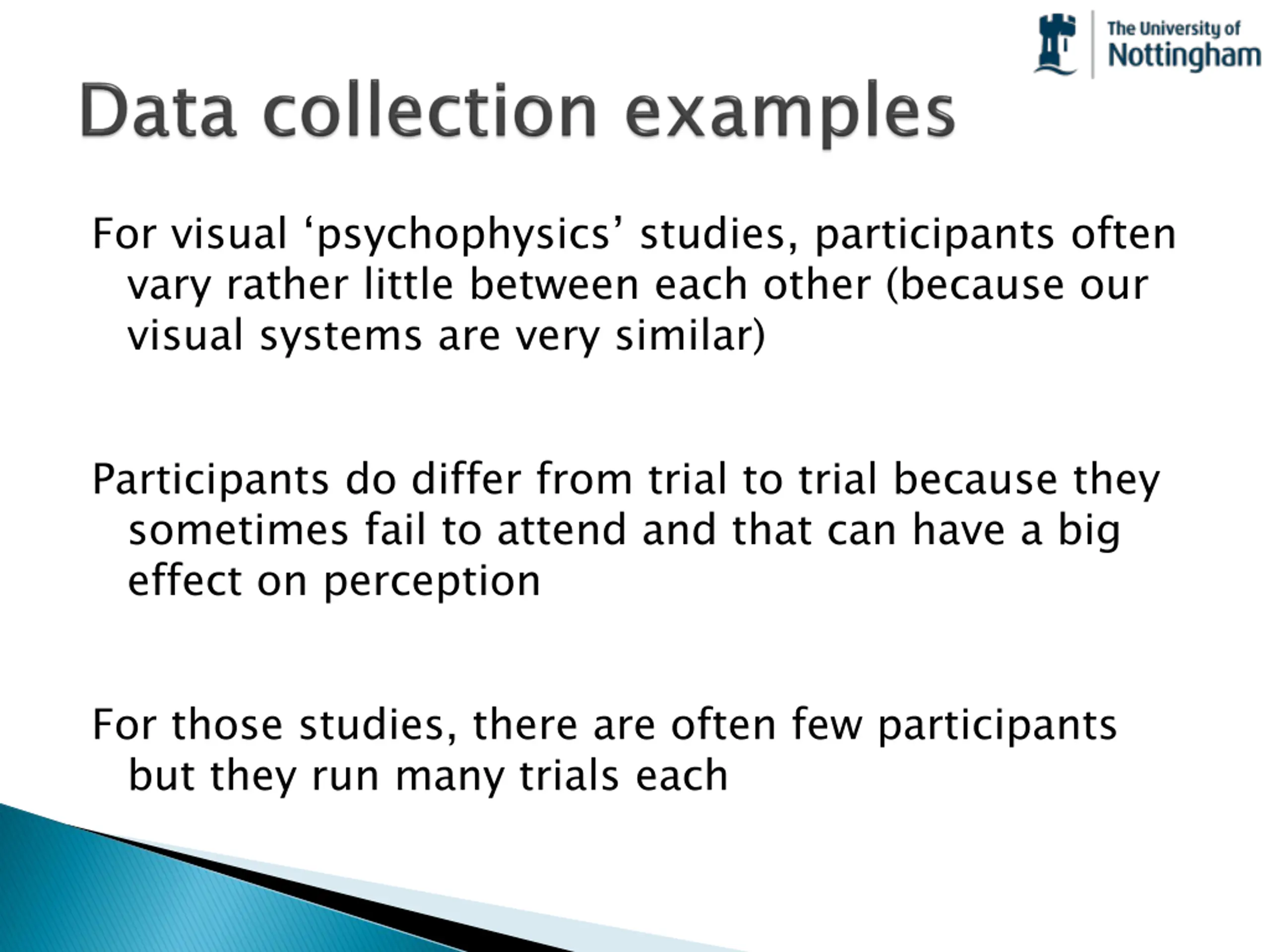 The University of Nottingham

Data collection examples

For visual ‘psychophysics’ studies, participants often vary rather little between each other (because our visual systems are very similar)

Participants do differ from trial to trial because they sometimes fail to attend and that can have a big effect on perception

For those studies, there are often few participants but they run many trials each